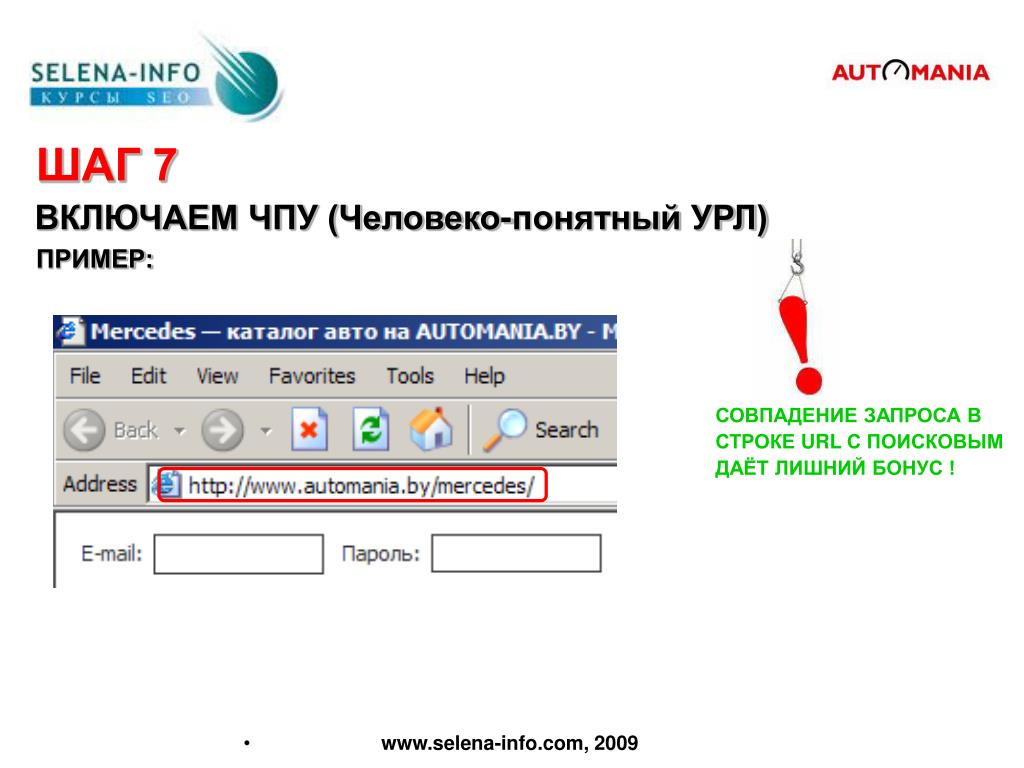 SELENA-INFO
КУРСЫ SEO

AUTOMANIA

ШАГ 7

ВКЛЮЧАЕМ ЧПУ (Человеко-понятный УРЛ)

ПРИМЕР:

Mercedes — каталог авто на AUTOMANIA.BY - M

File Edit View Favorites Tools Help

Back Search

Address http://www.automania.by/mercedes/

E-mail: Пароль:

СОВПАДЕНИЕ ЗАПРОСА В СТРОКЕ URL С ПОИСКОВЫМ ДАЁТ ЛИШНИЙ БОНУС !

• www.selena-info.com, 2009